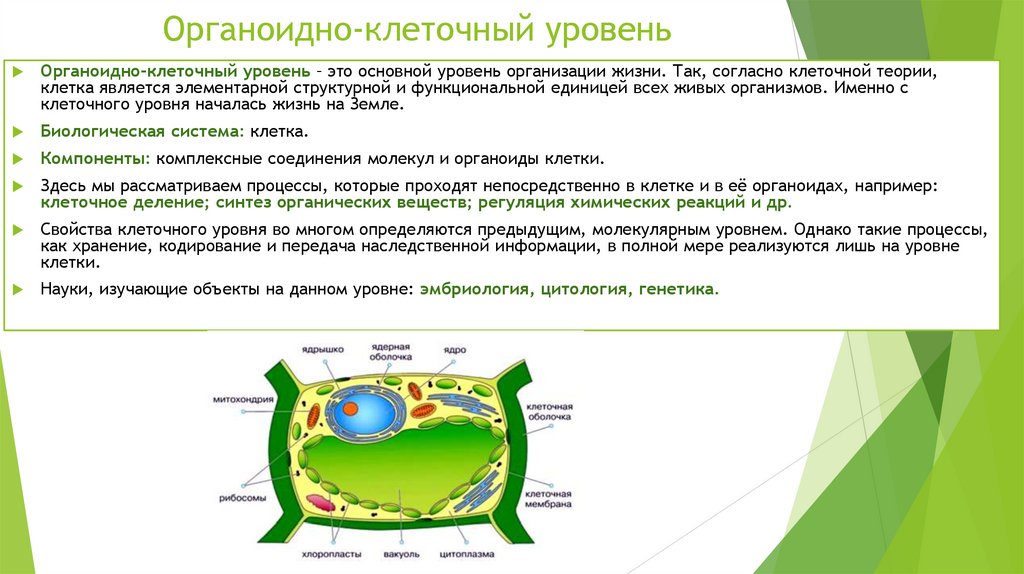 Органоидно-клеточный уровень

Органоидно-клеточный уровень – это основной уровень организации жизни. Так, согласно клеточной теории, клетка является элементарной структурной и функциональной единицей всех живых организмов. Именно с клеточного уровня началась жизнь на Земле.

Биологическая система: клетка.

Компоненты: комплексные соединения молекул и органоиды клетки.

Здесь мы рассматриваем процессы, которые проходят непосредственно в клетке и в её органоидах, например: клеточное деление; синтез органических веществ; регуляция химических реакций и др.

Свойства клеточного уровня во многом определяются предыдущим, молекулярным уровнем. Однако такие процессы, как хранение, кодирование и передача наследственной информации, в полной мере реализуются лишь на уровне клетки.

Науки, изучающие объекты на данном уровне: эмбриология, цитология, генетика.

ядрышко
ядерная оболочка
ядро
митохондрия
клеточная оболочка
рибосомы
клеточная мембрана
хлоропласты
вакуоль
цитоплазма